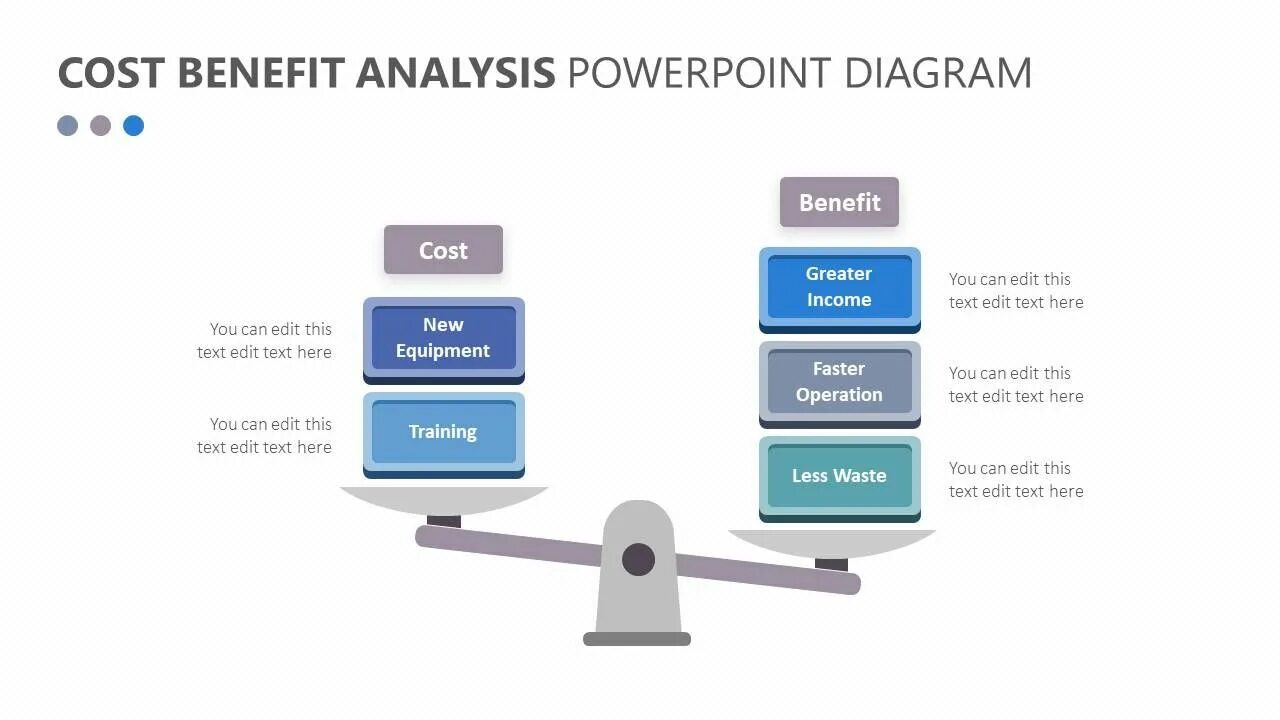 COST BENEFIT ANALYSIS POWERPOINT DIAGRAM

Cost

You can edit this text edit text here

New Equipment

You can edit this text edit text here

Training

Benefit

Greater Income

You can edit this text edit text here

Faster Operation

You can edit this text edit text here

Less Waste

You can edit this text edit text here